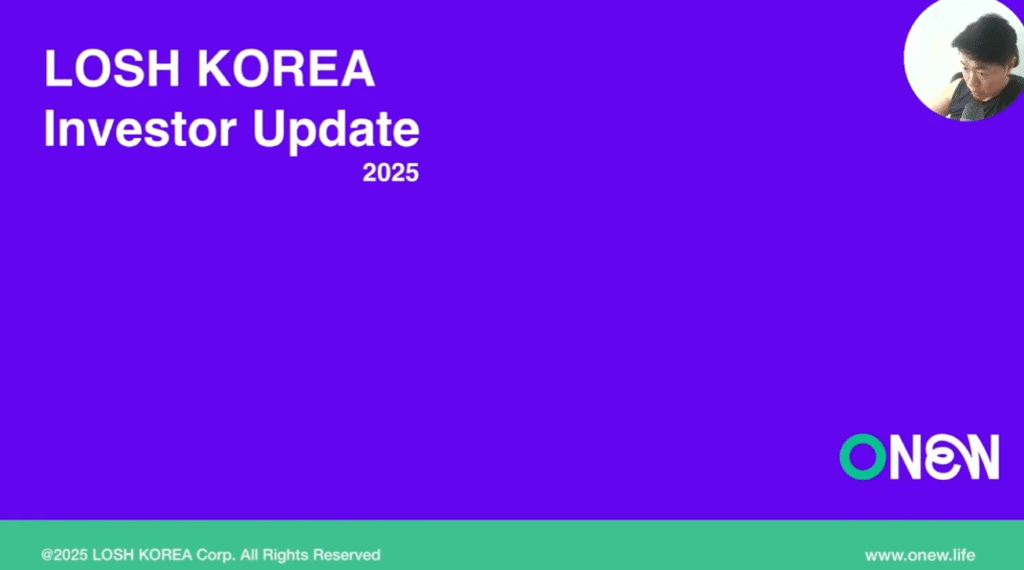 LOSH KOREA
Investor Update
2025

ONEW

@2025 LOSH KOREA Corp. All Rights Reserved

www.onew.life